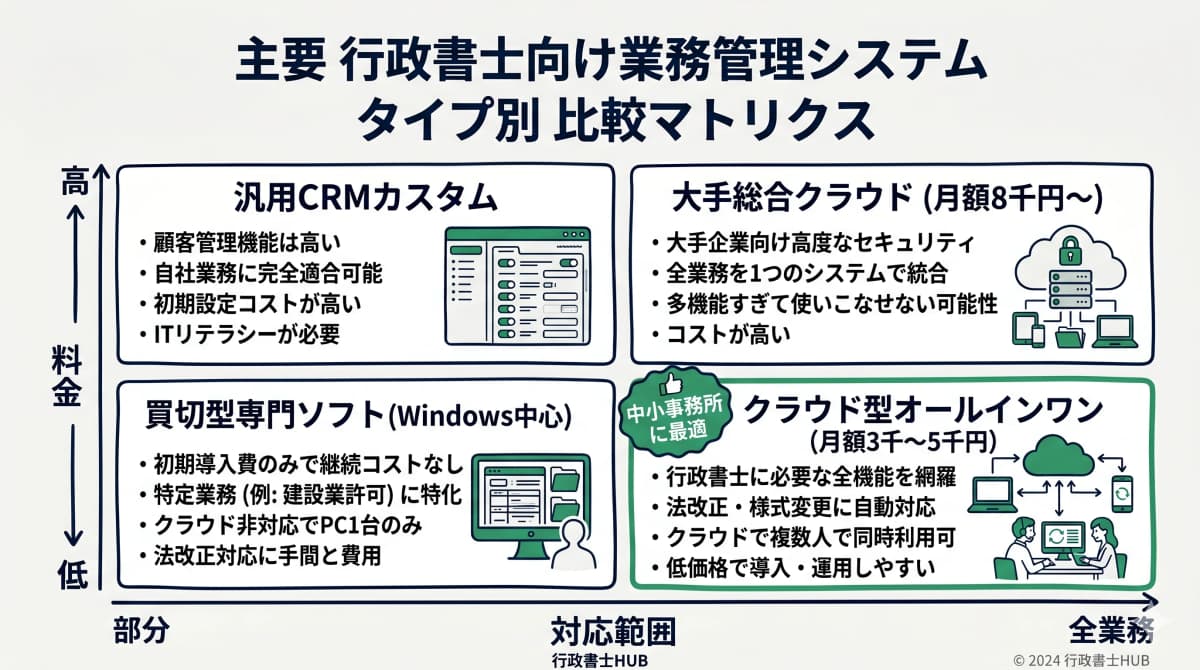 主要 行政書士向け業務管理システム
タイプ別 比較マトリクス

高

料金

低

汎用CRMカスタム
・顧客管理機能は高い
・自社業務に完全適合可能
・初期設定コストが高い
・ITリテラシーが必要

大手総合クラウド (月額8千円〜)
・大手企業向け高度なセキュリティ
・全業務を1つのシステムで統合
・多機能すぎて使いこなせない可能性
・コストが高い

買切型専門ソフト(Windows中心)
・初期導入費のみで継続コストなし
・特定業務 (例: 建設業許可) に特化
・クラウド非対応でPC1台のみ
・法改正対応に手間と費用

中小事務所に最適

クラウド型オールインワン
(月額3千〜5千円)
・行政書士に必要な全機能を網羅
・法改正・様式変更に自動対応
・クラウドで複数人で同時利用可
・低価格で導入・運用しやすい

部分

対応範囲

全業務

行政書士HUB

© 2024 行政書士HUB